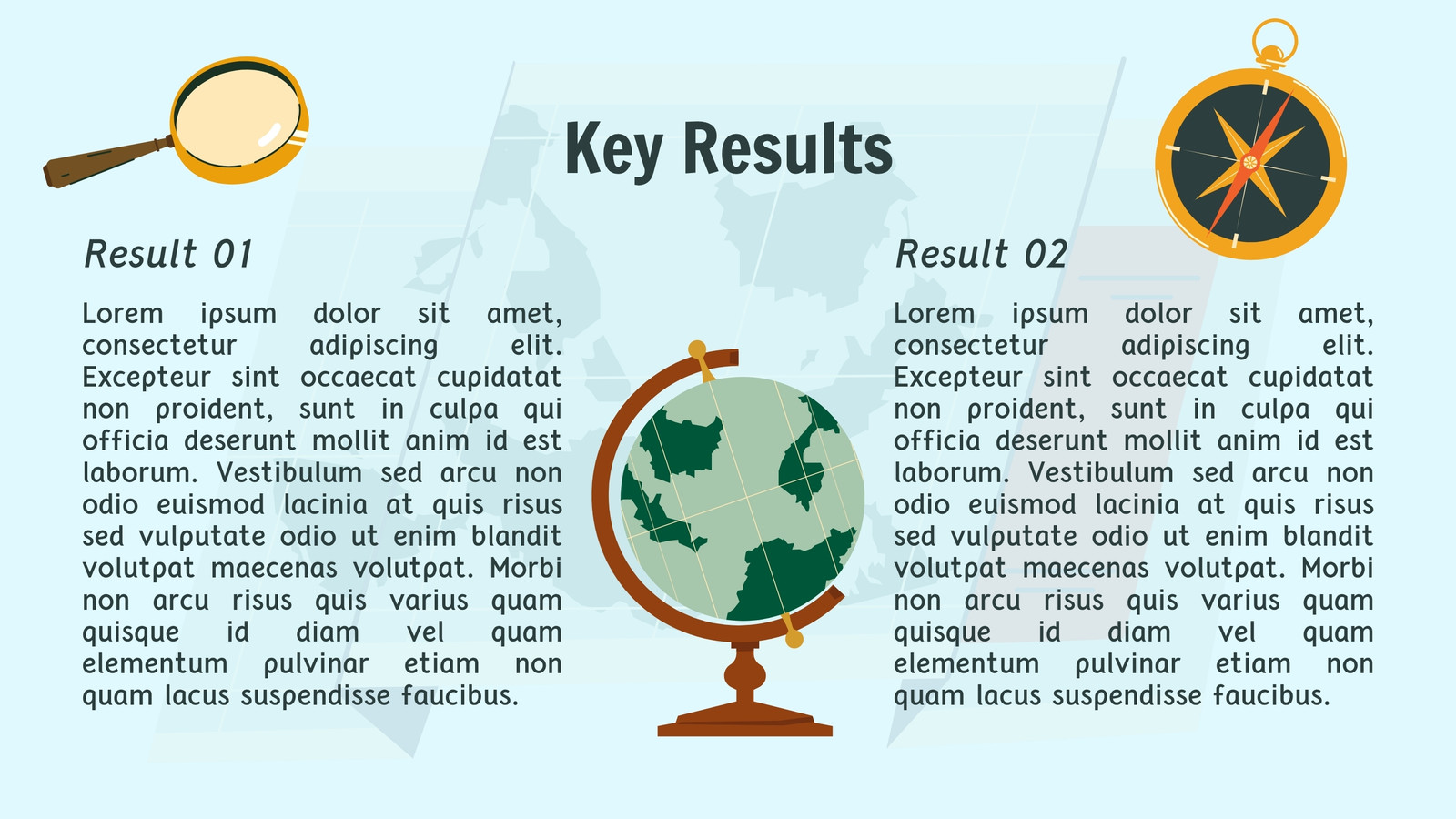 Key Results

Result 01

Lorem ipsum dolor sit amet, consectetur adipiscing elit. Excepteur sint occaecat cupidatat non proident, sunt in culpa qui officia deserunt mollit anim id est laborum. Vestibulum sed arcu non odio euismod lacinia at quis risus sed vulputate odio ut enim blandit volutpat maecenas volutpat. Morbi non arcu risus quis varius quam quisque id diam vel quam elementum pulvinar etiam non quam lacus suspendisse faucibus.

Result 02

Lorem ipsum dolor sit amet, consectetur adipiscing elit. Excepteur sint occaecat cupidatat non proident, sunt in culpa qui officia deserunt mollit anim id est laborum. Vestibulum sed arcu non odio euismod lacinia at quis risus sed vulputate odio ut enim blandit volutpat maecenas volutpat. Morbi non arcu risus quis varius quam quisque id diam vel quam elementum pulvinar etiam non quam lacus suspendisse faucibus.